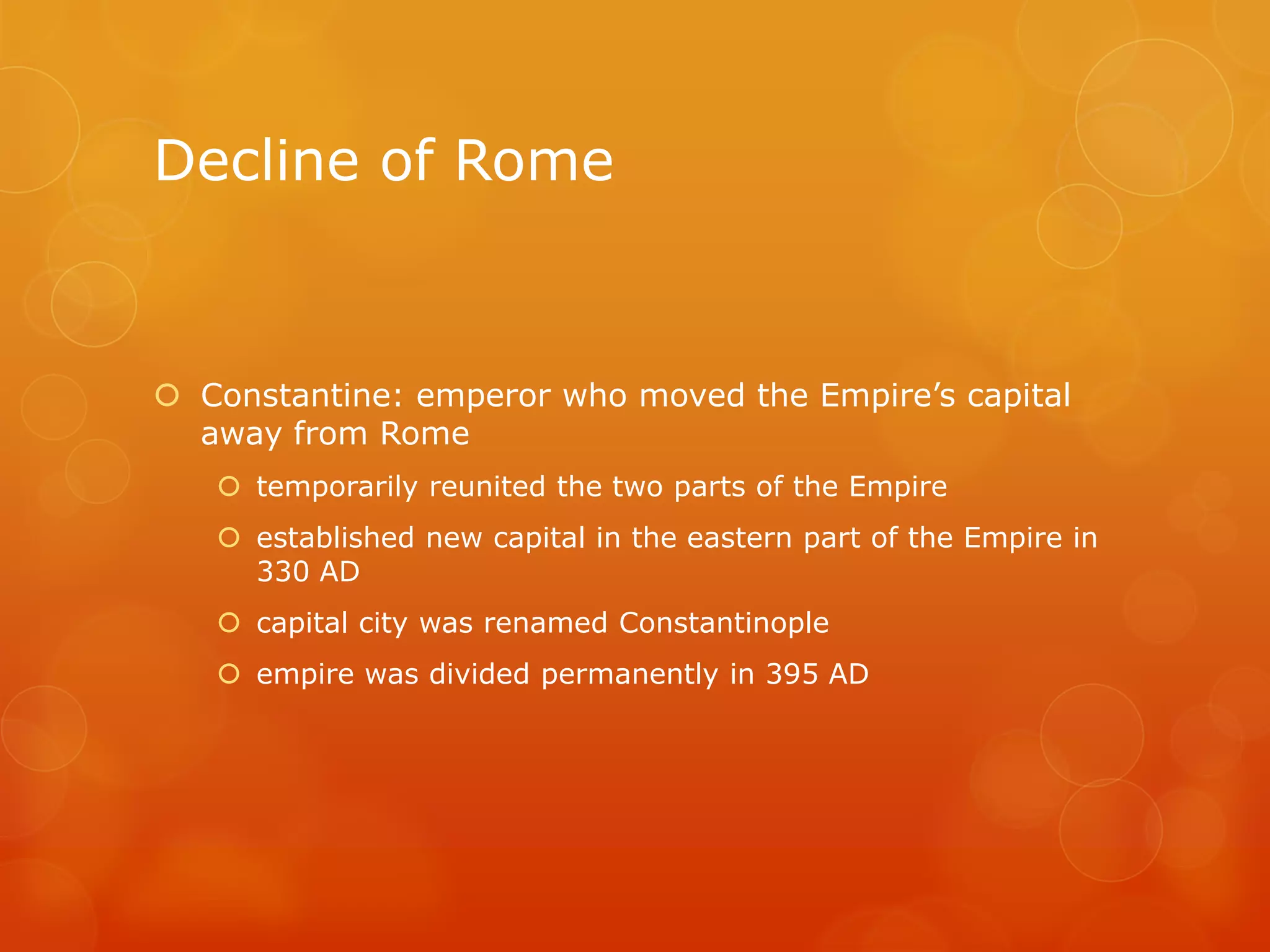 Decline of Rome

Constantine: emperor who moved the Empire’s capital away from Rome

temporarily reunited the two parts of the Empire

established new capital in the eastern part of the Empire in 330 AD

capital city was renamed Constantinople

empire was divided permanently in 395 AD